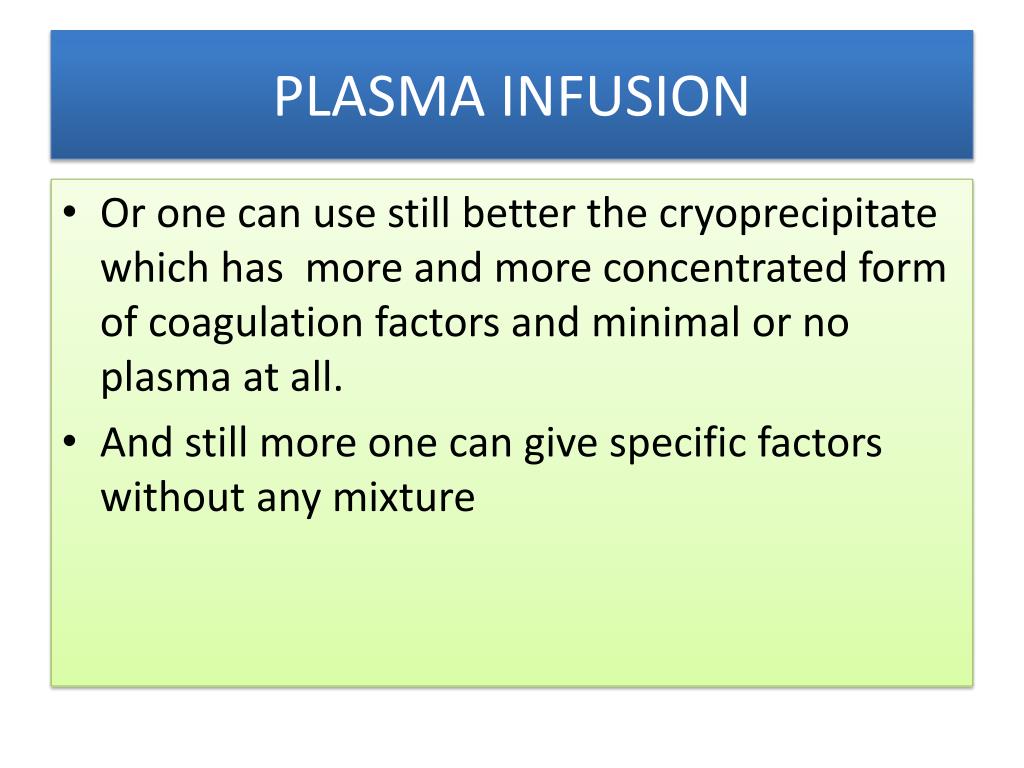 PLASMA INFUSION

• Or one can use still better the cryoprecipitate which has more and more concentrated form of coagulation factors and minimal or no plasma at all.

• And still more one can give specific factors without any mixture